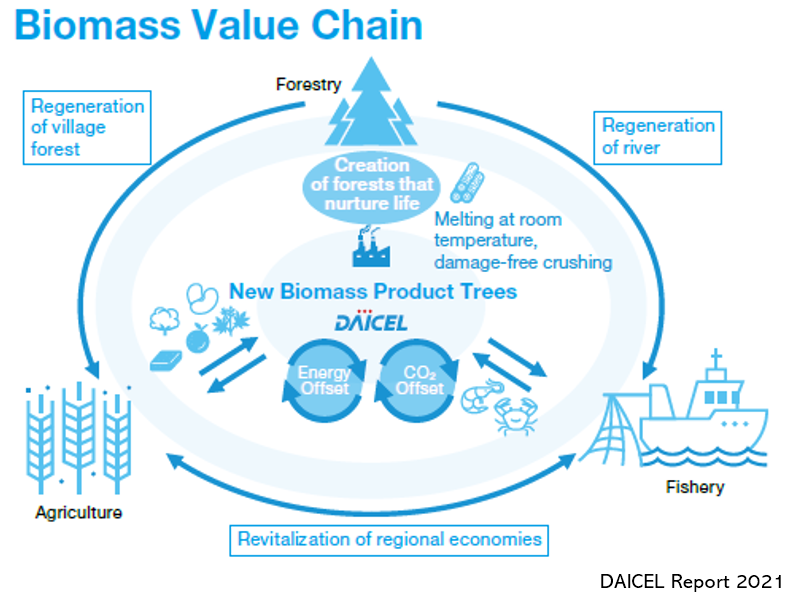 Biomass Value Chain

Forestry

Regeneration of village forest

Regeneration of river

Creation of forests that nurture life

Melting at room temperature, damage-free crushing

New Biomass Product Trees

DAICEL

Energy Offset

$CO_2$ Offset

Agriculture

Fishery

Revitalization of regional economies

DAICEL Report 2021